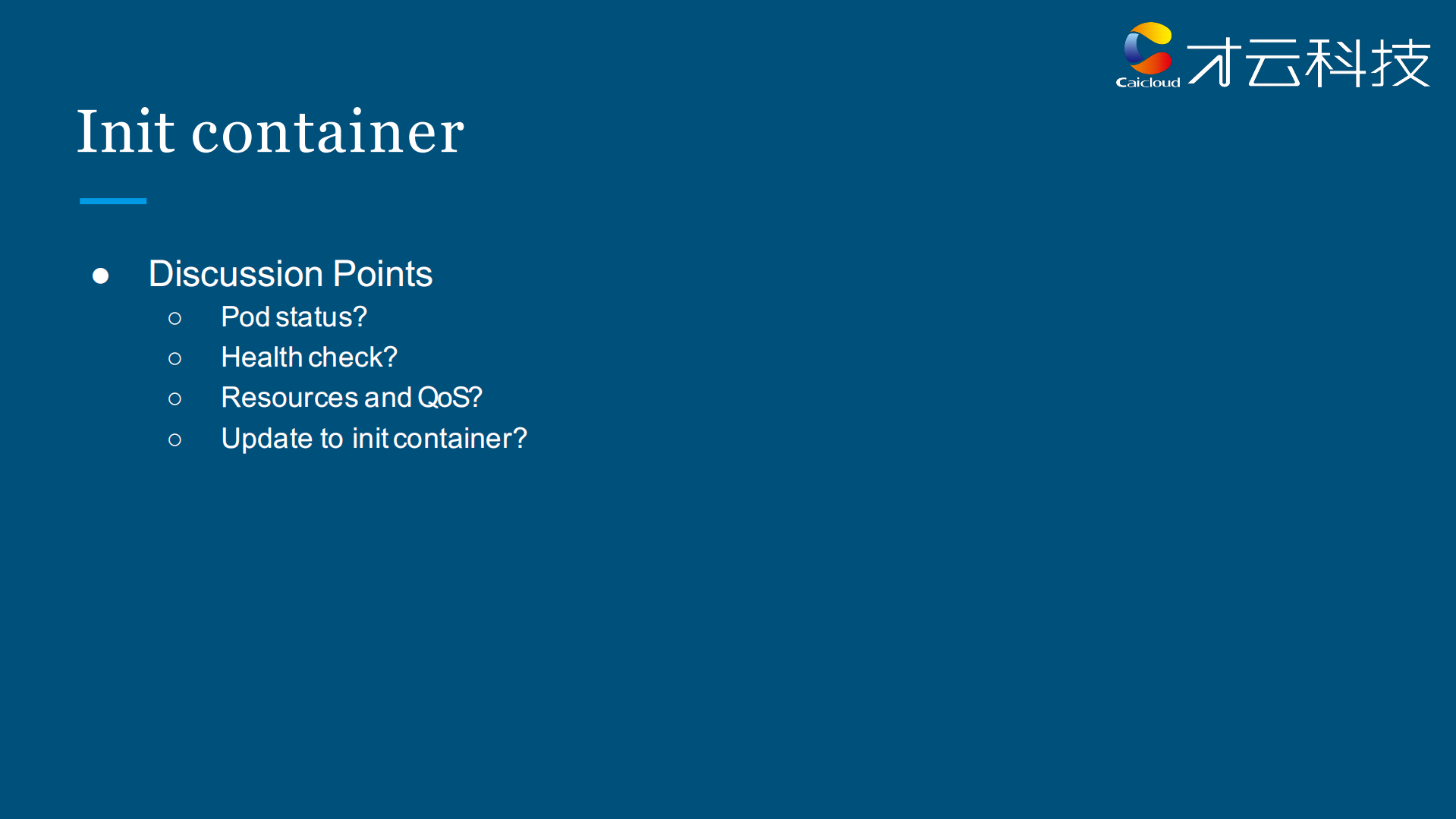 Caicloud 才云科技

Init container

● Discussion Points
○ Pod status?
○ Health check?
○ Resources and QoS?
○ Update to init container?